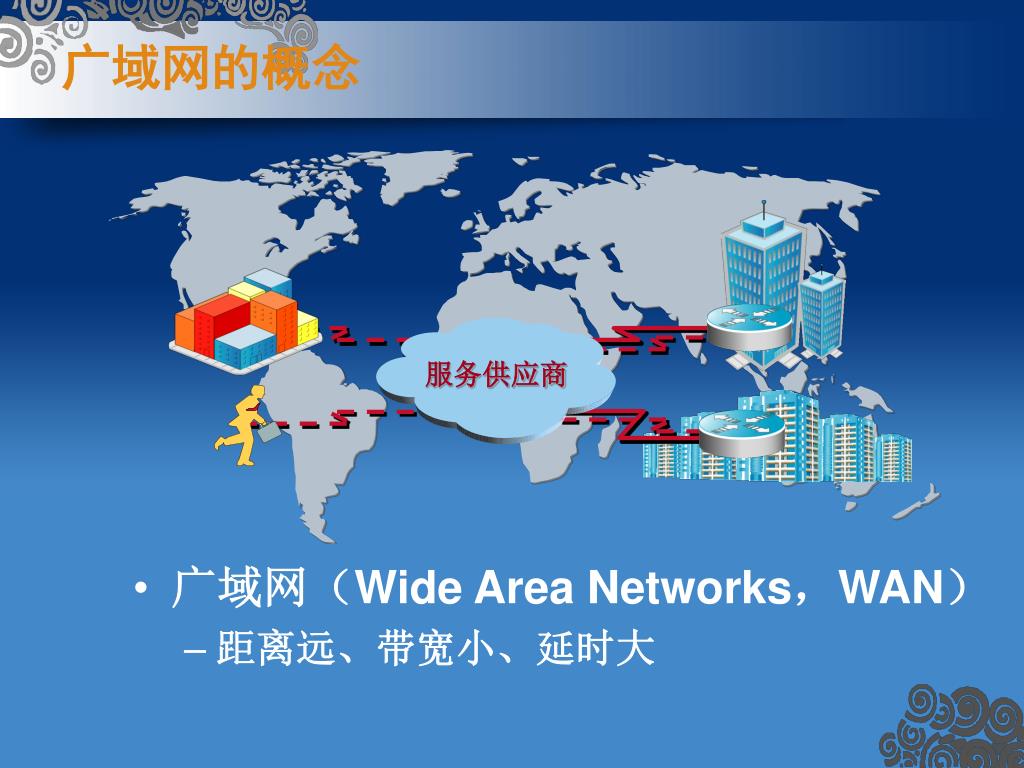 广域网的概念

服务供应商

• 广域网（Wide Area Networks，WAN）
– 距离远、带宽小、延时大